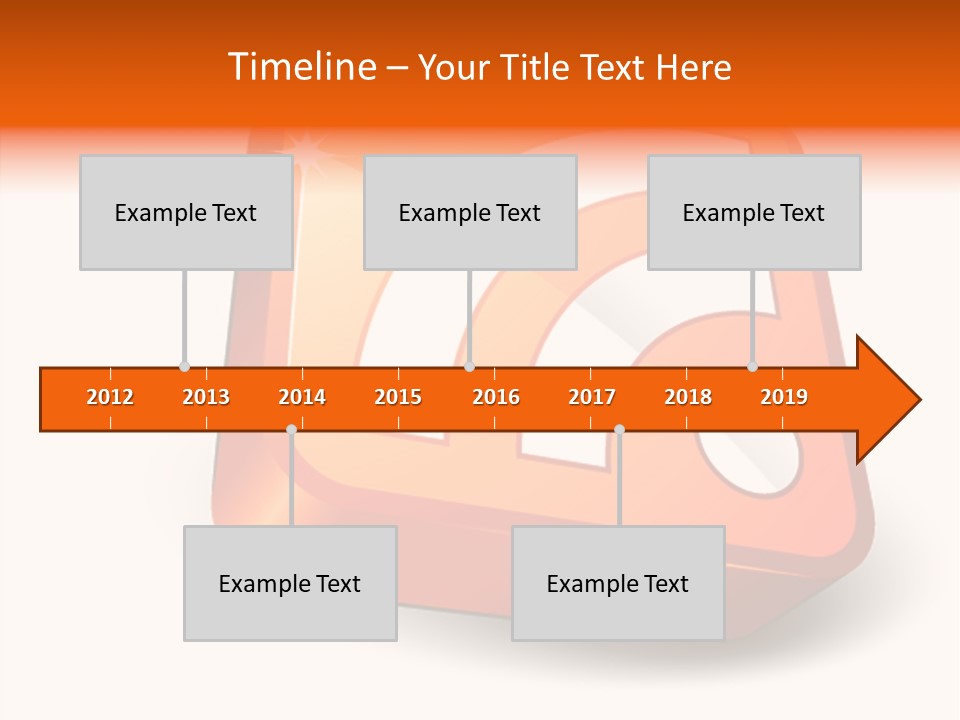 Timeline – Your Title Text Here

Example Text

Example Text

Example Text

2012 2013 2014 2015 2016 2017 2018 2019

Example Text

Example Text